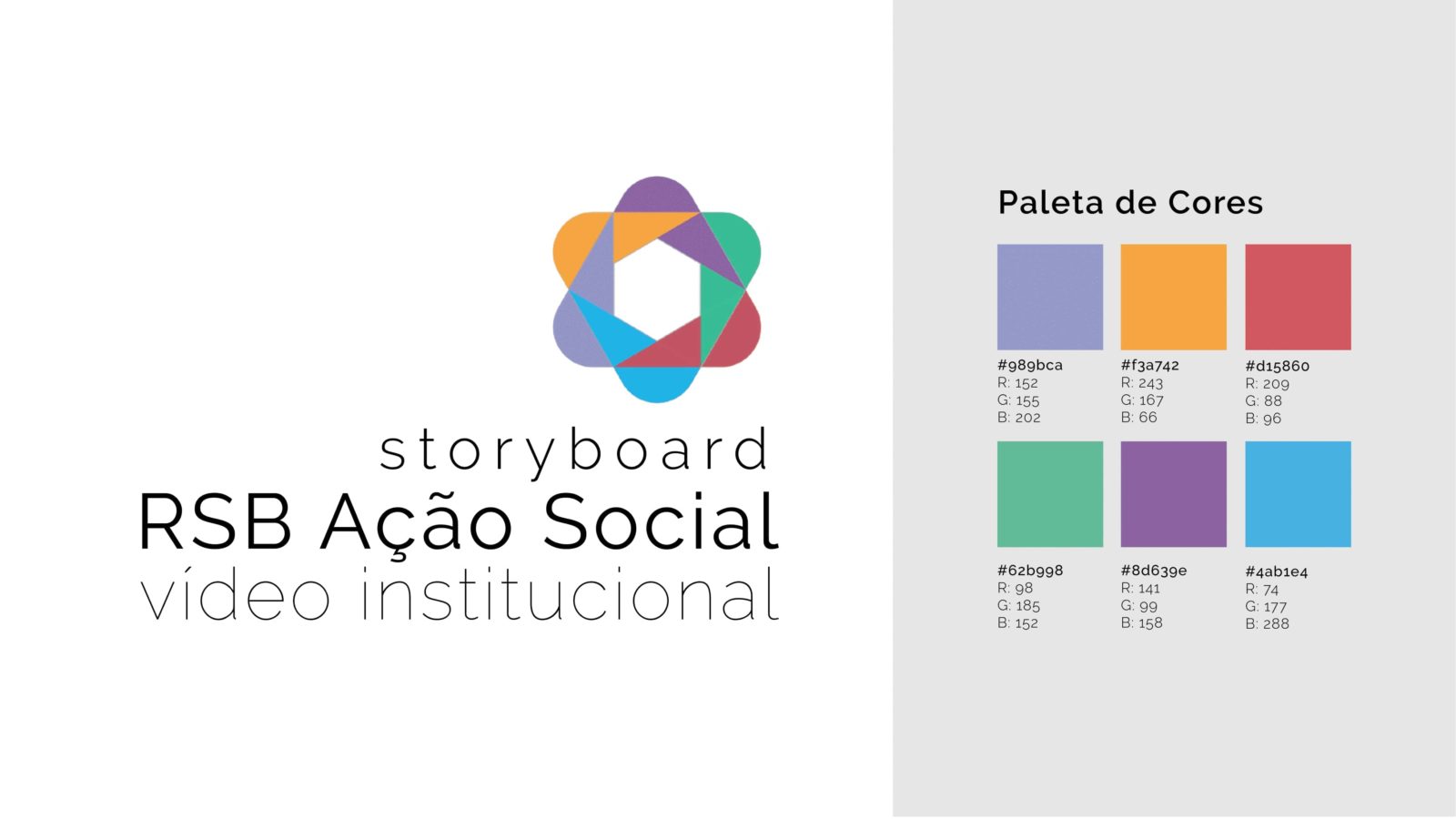 storyboard
RSB Ação Social
vídeo institucional

Paleta de Cores

#989bca
R: 152
G: 155
B: 202

#f3a742
R: 243
G: 167
B: 66

#d15860
R: 209
G: 88
B: 96

#62b998
R: 98
G: 185
B: 152

#8d639e
R: 141
G: 99
B: 158

#4ab1e4
R: 74
G: 177
B: 288